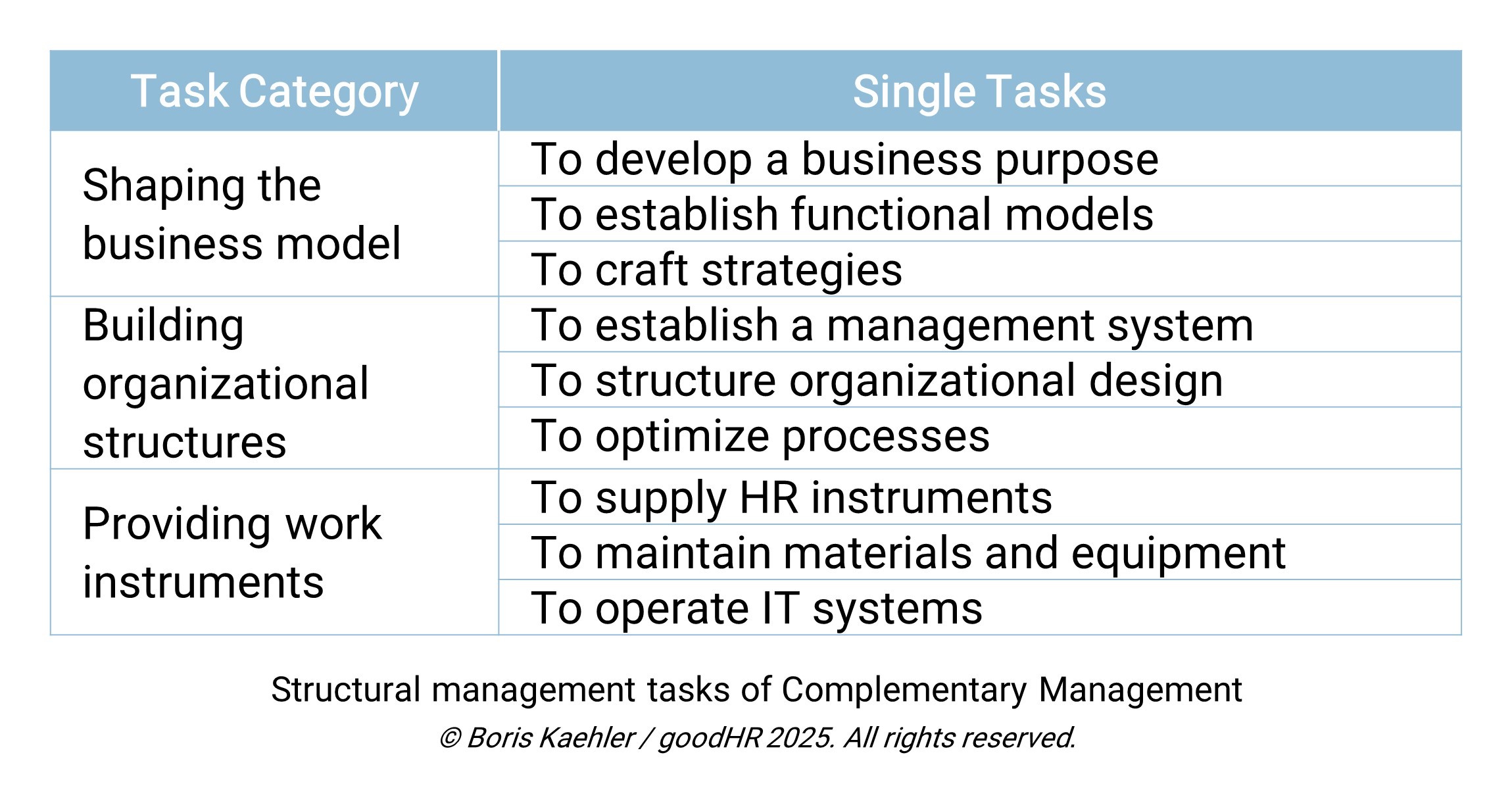 | Task Category | Single Tasks |
|---|---|
| Shaping the business model | To develop a business purpose |
| | To establish functional models |
| | To craft strategies |
| Building organizational structures | To establish a management system |
| | To structure organizational design |
| | To optimize processes |
| Providing work instruments | To supply HR instruments |
| | To maintain materials and equipment |
| | To operate IT systems |

Structural management tasks of Complementary Management

© Boris Kaehler / goodHR 2025. All rights reserved.